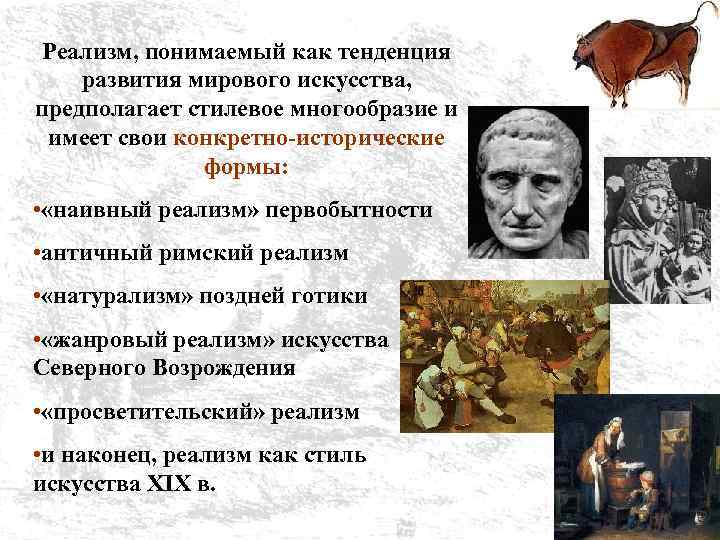 Реализм, понимаемый как тенденция развития мирового искусства, предполагает стилевое многообразие и имеет свои конкретно-исторические формы:

•«наивный реализм» первобытности

•античный римский реализм

•«натурализм» поздней готики

•«жанровый реализм» искусства Северного Возрождения

•«просветительский» реализм

•и наконец, реализм как стиль искусства XIX в.